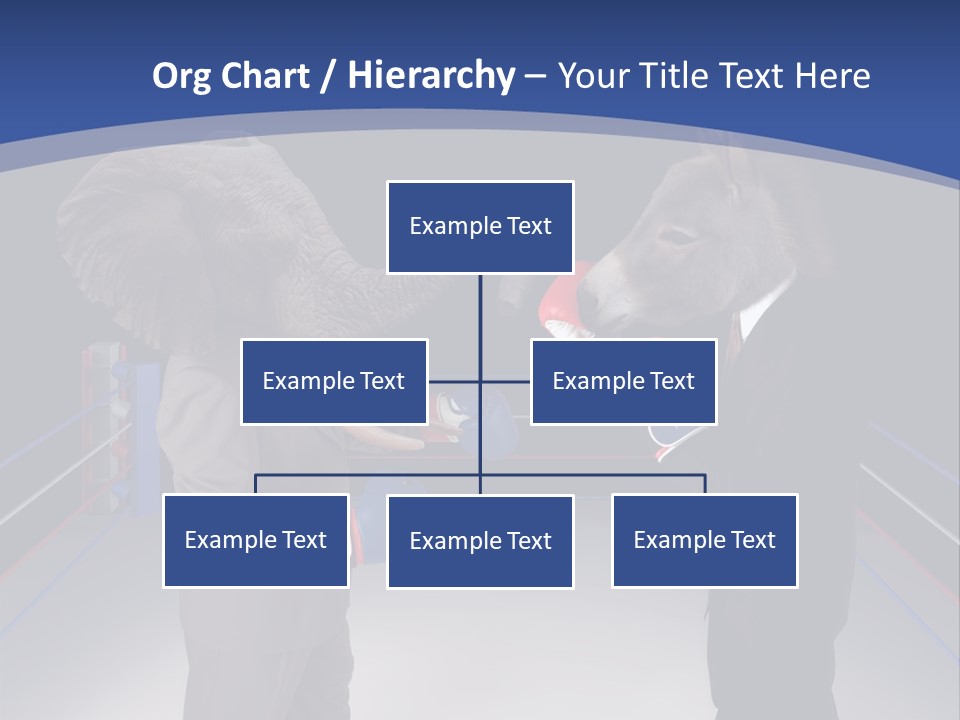 Org Chart / Hierarchy – Your Title Text Here

Example Text

Example Text

Example Text

Example Text

Example Text

Example Text